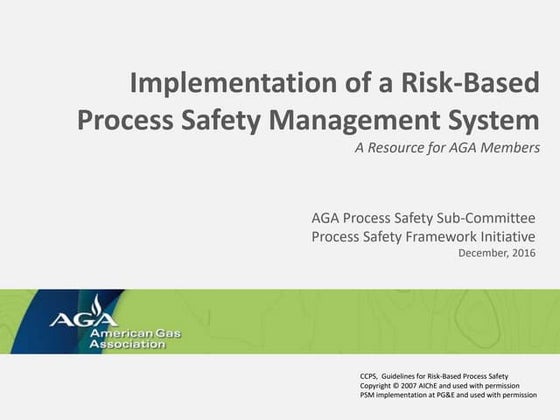 Implementation of a Risk-Based Process Safety Management System

A Resource for AGA Members

AGA Process Safety Sub-Committee
Process Safety Framework Initiative
December, 2016

AGA
American Gas Association

CCPS, Guidelines for Risk-Based Process Safety
Copyright © 2007 AIChE and used with permission
PSM implementation at PG&E and used with permission